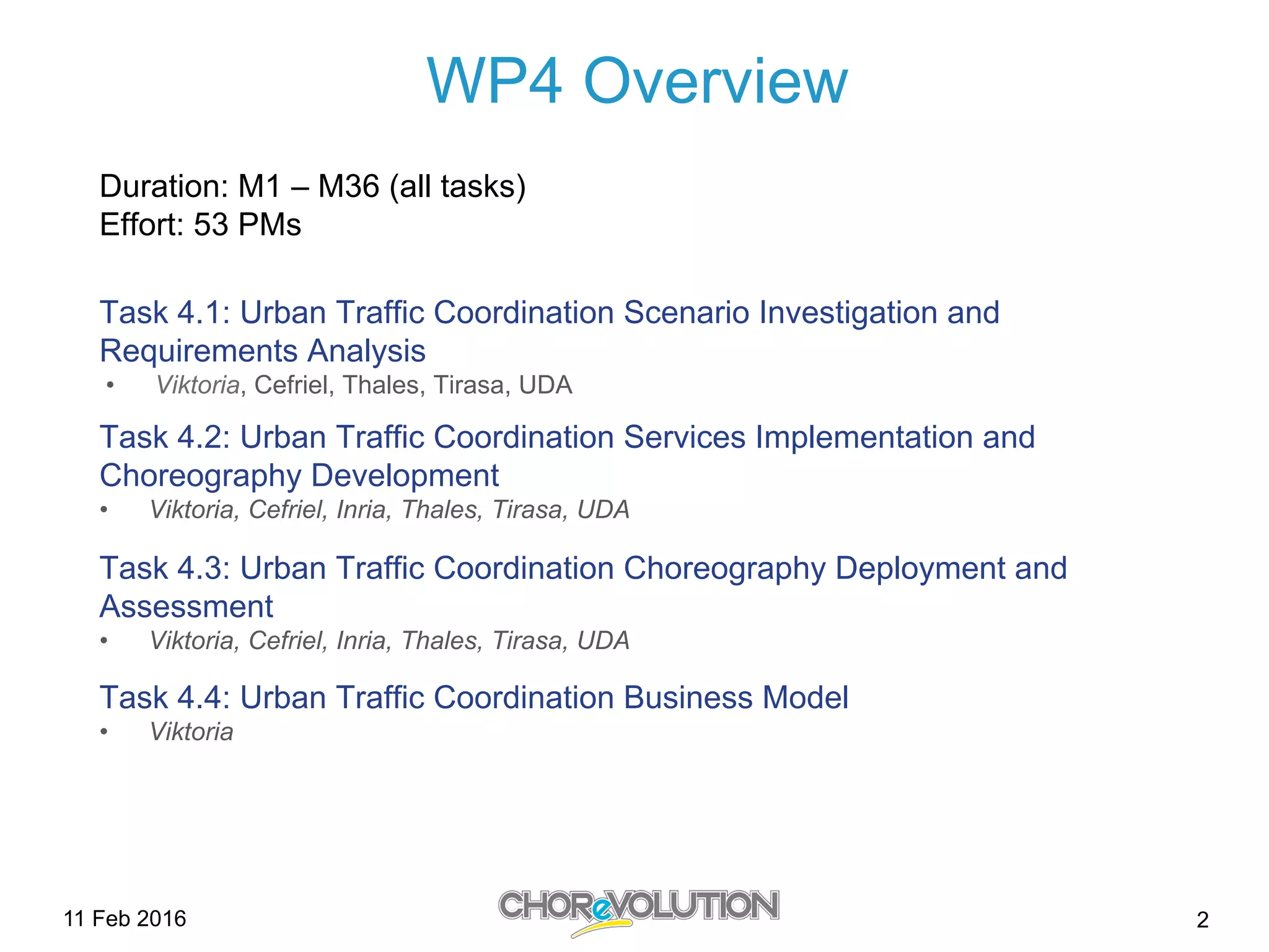 WP4 Overview

Duration: M1 – M36 (all tasks)
Effort: 53 PMs

Task 4.1: Urban Traffic Coordination Scenario Investigation and Requirements Analysis
• Viktoria, Cefriel, Thales, Tirasa, UDA

Task 4.2: Urban Traffic Coordination Services Implementation and Choreography Development
• Viktoria, Cefriel, Inria, Thales, Tirasa, UDA

Task 4.3: Urban Traffic Coordination Choreography Deployment and Assessment
• Viktoria, Cefriel, Inria, Thales, Tirasa, UDA

Task 4.4: Urban Traffic Coordination Business Model
• Viktoria

11 Feb 2016

CHOReVOLUTION

2